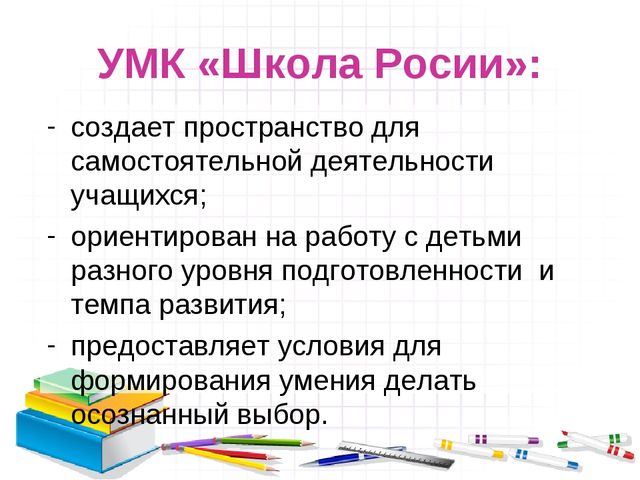 УМК «Школа Росии»:

- создает пространство для самостоятельной деятельности учащихся;
- ориентирован на работу с детьми разного уровня подготовленности и темпа развития;
- предоставляет условия для формирования умения делать осознанный выбор.